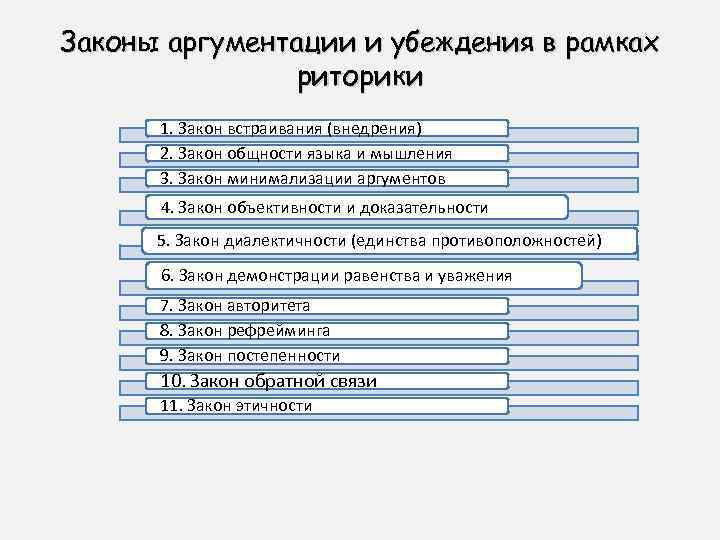 Законы аргументации и убеждения в рамках риторики

1. Закон встраивания (внедрения)

2. Закон общности языка и мышления

3. Закон минимализации аргументов

4. Закон объективности и доказательности

5. Закон диалектичности (единства противоположностей)

6. Закон демонстрации равенства и уважения

7. Закон авторитета

8. Закон рефрейминга

9. Закон постепенности

10. Закон обратной связи

11. Закон этичности